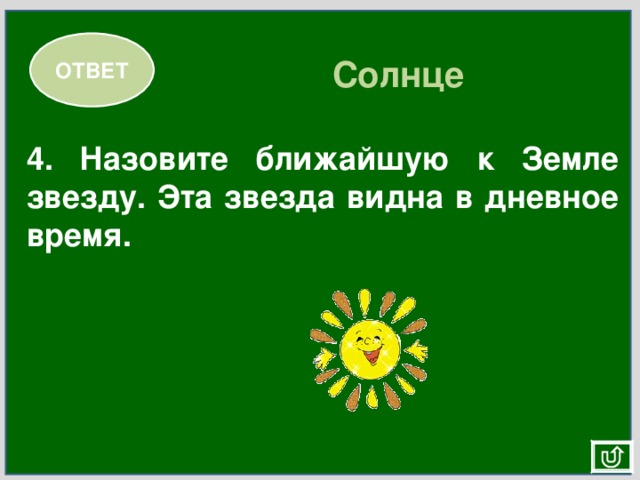 ОТВЕТ

Солнце

4. Назовите ближайшую к Земле звезду. Эта звезда видна в дневное время.